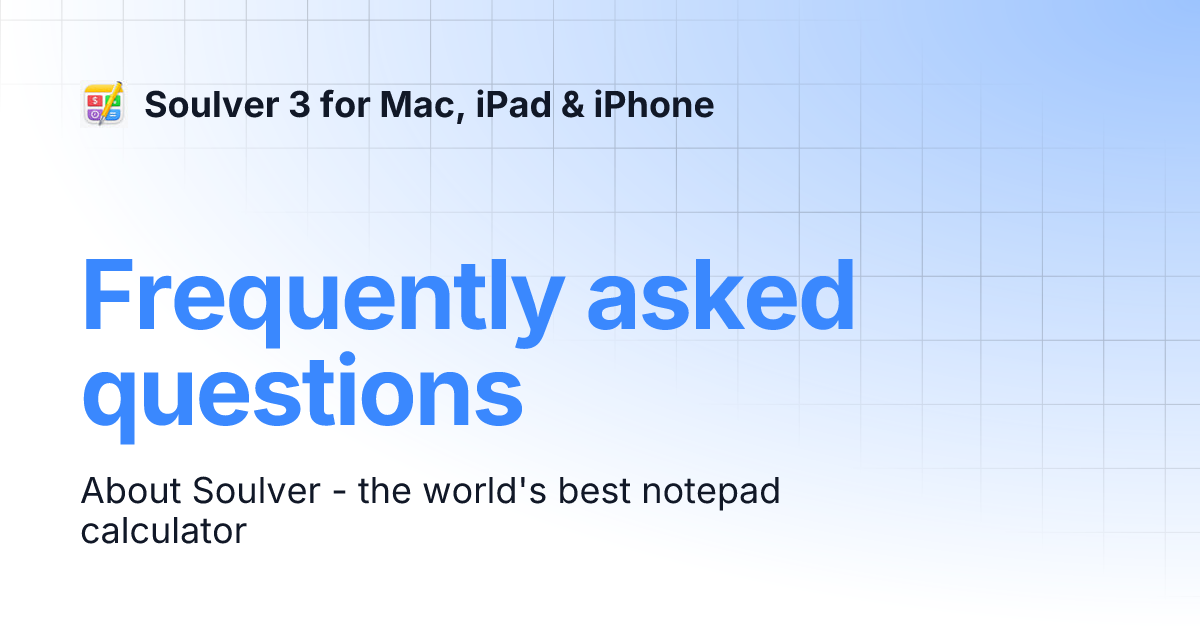 Soulver 3 for Mac, iPad & iPhone

Frequently asked questions

About Soulver - the world's best notepad calculator